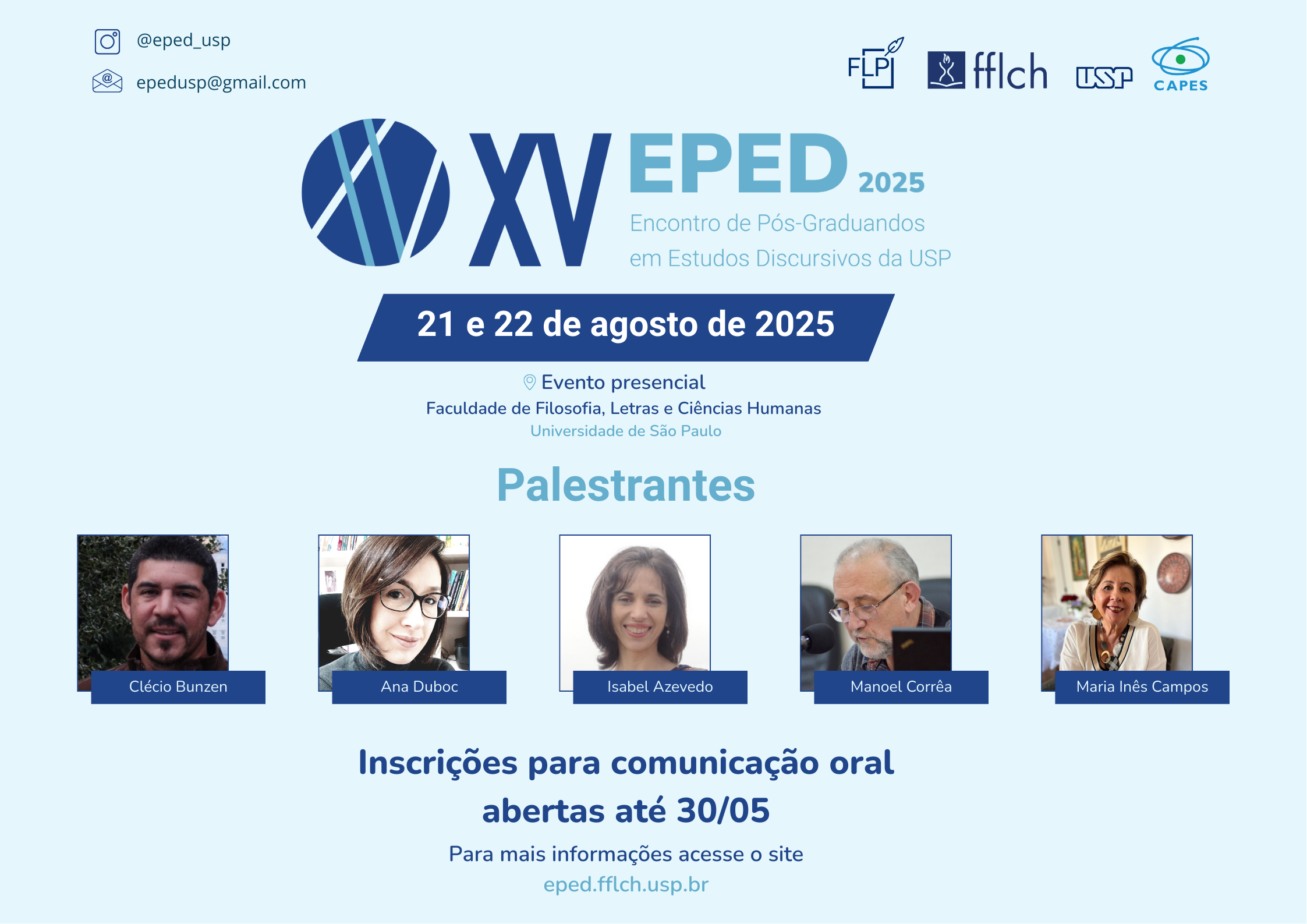 @eped_usp

epedusp@gmail.com

FLP fflch USP CAPES

XV EPED 2025

Encontro de Pós-Graduandos em Estudos Discursivos da USP

21 e 22 de agosto de 2025

Evento presencial

Faculdade de Filosofia, Letras e Ciências Humanas

Universidade de São Paulo

Palestrantes

Clécio Bunzen

Ana Duboc

Isabel Azevedo

Manoel Corrêa

Maria Inês Campos

Inscrições para comunicação oral abertas até 30/05

Para mais informações acesse o site

eped.fflch.usp.br